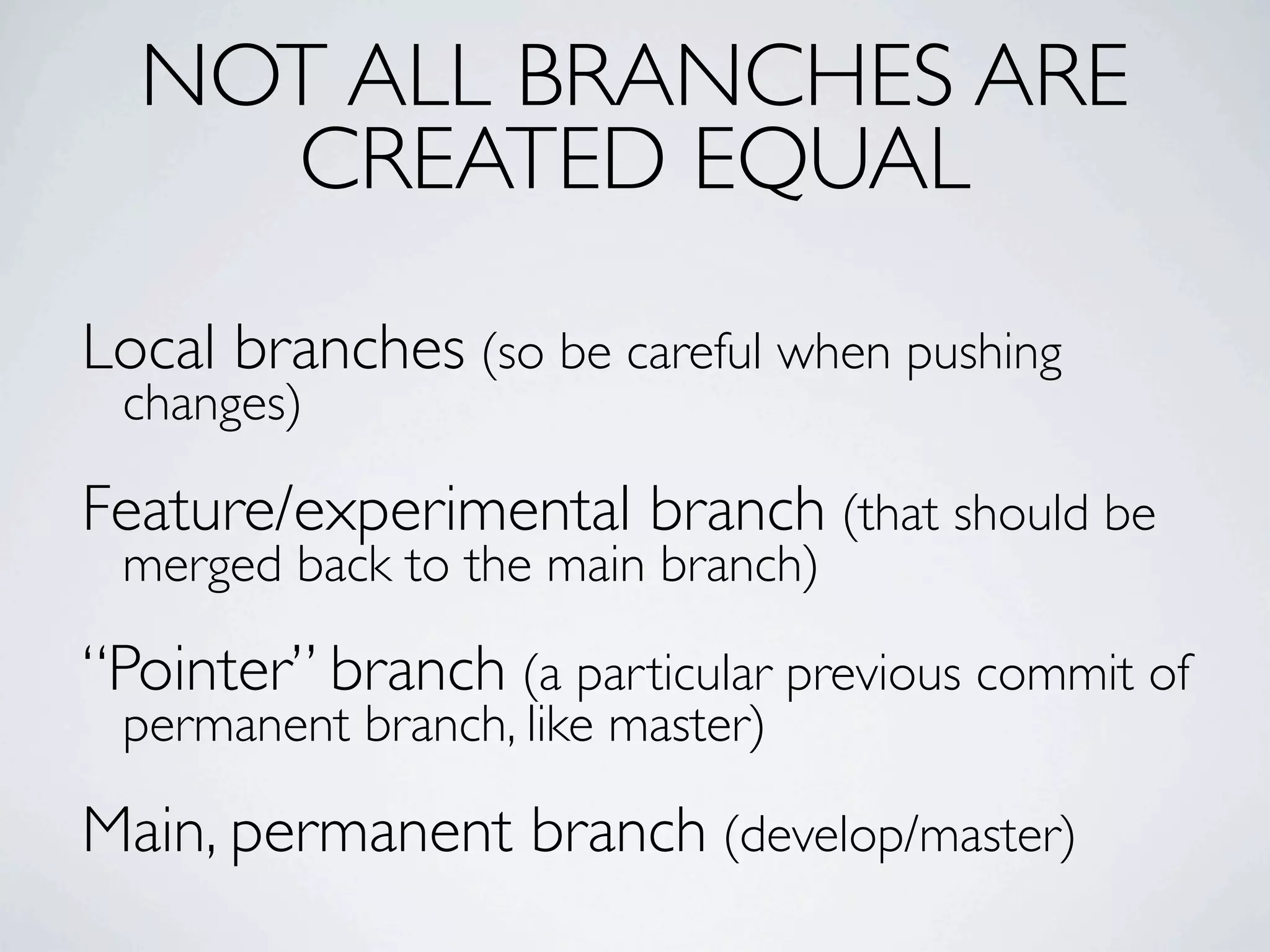 NOT ALL BRANCHES ARE CREATED EQUAL

Local branches (so be careful when pushing changes)

Feature/experimental branch (that should be merged back to the main branch)

“Pointer” branch (a particular previous commit of permanent branch, like master)

Main, permanent branch (develop/master)